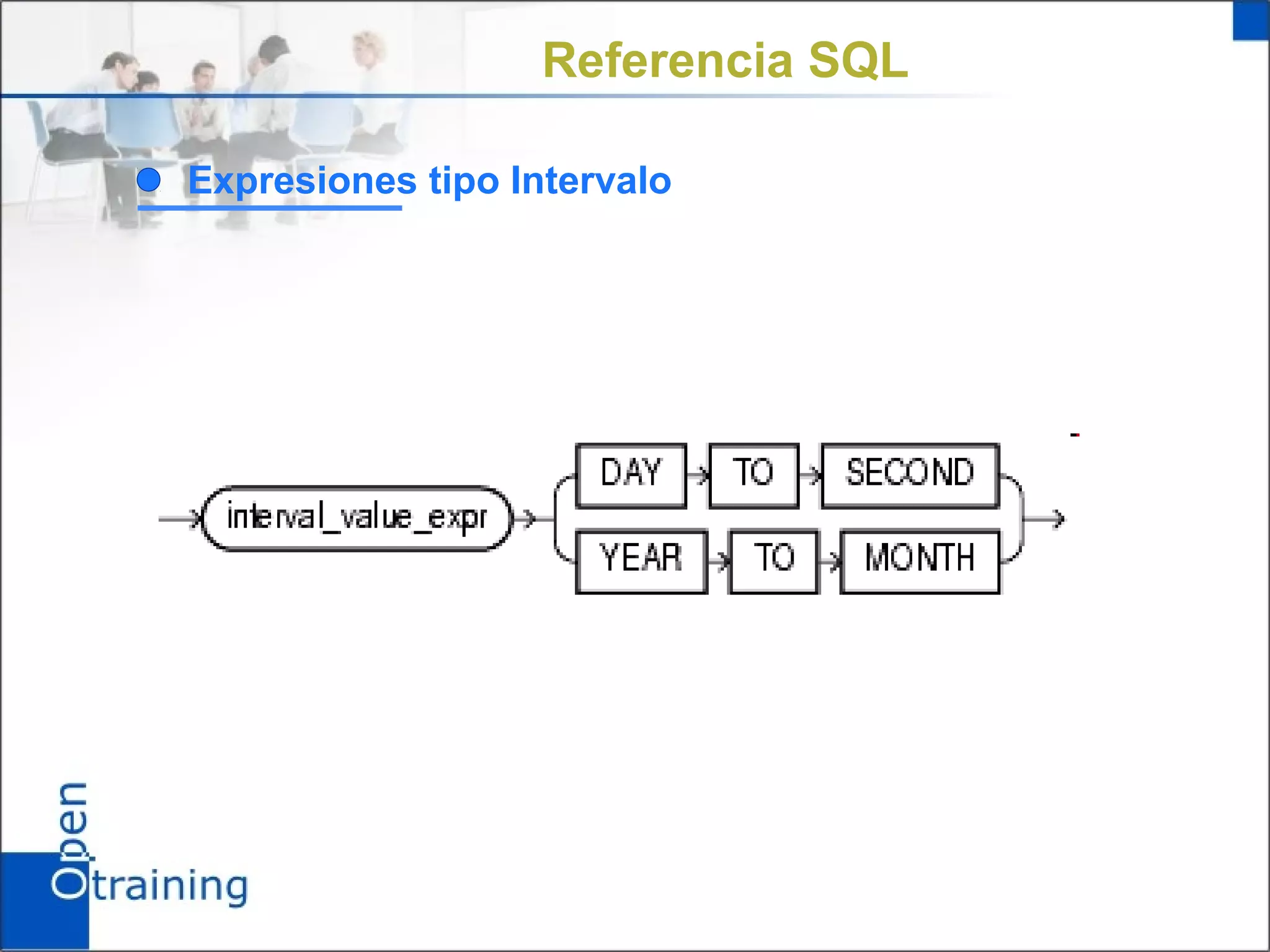 Referencia SQL

Expresiones tipo Intervalo

interval_value_expr

DAY TO SECOND

YEAR TO MONTH

Open training